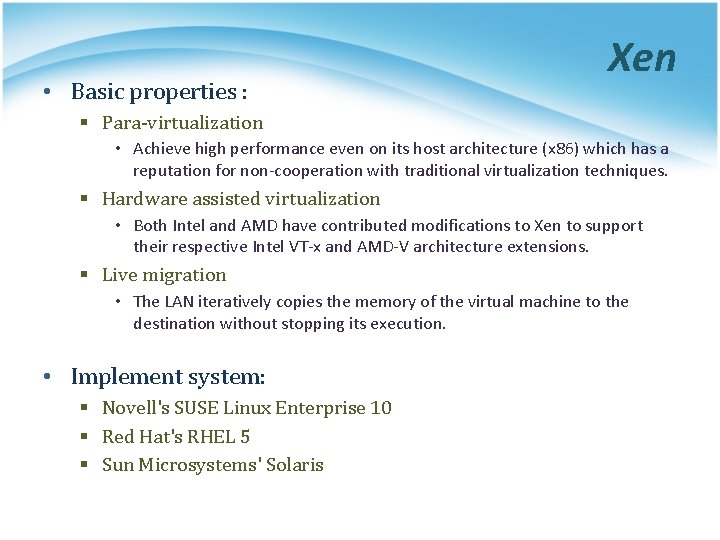 Xen

• Basic properties :
  ▪ Para-virtualization
    • Achieve high performance even on its host architecture (x86) which has a reputation for non-cooperation with traditional virtualization techniques.
  ▪ Hardware assisted virtualization
    • Both Intel and AMD have contributed modifications to Xen to support their respective Intel VT-x and AMD-V architecture extensions.
  ▪ Live migration
    • The LAN iteratively copies the memory of the virtual machine to the destination without stopping its execution.

• Implement system:
  ▪ Novell's SUSE Linux Enterprise 10
  ▪ Red Hat's RHEL 5
  ▪ Sun Microsystems' Solaris